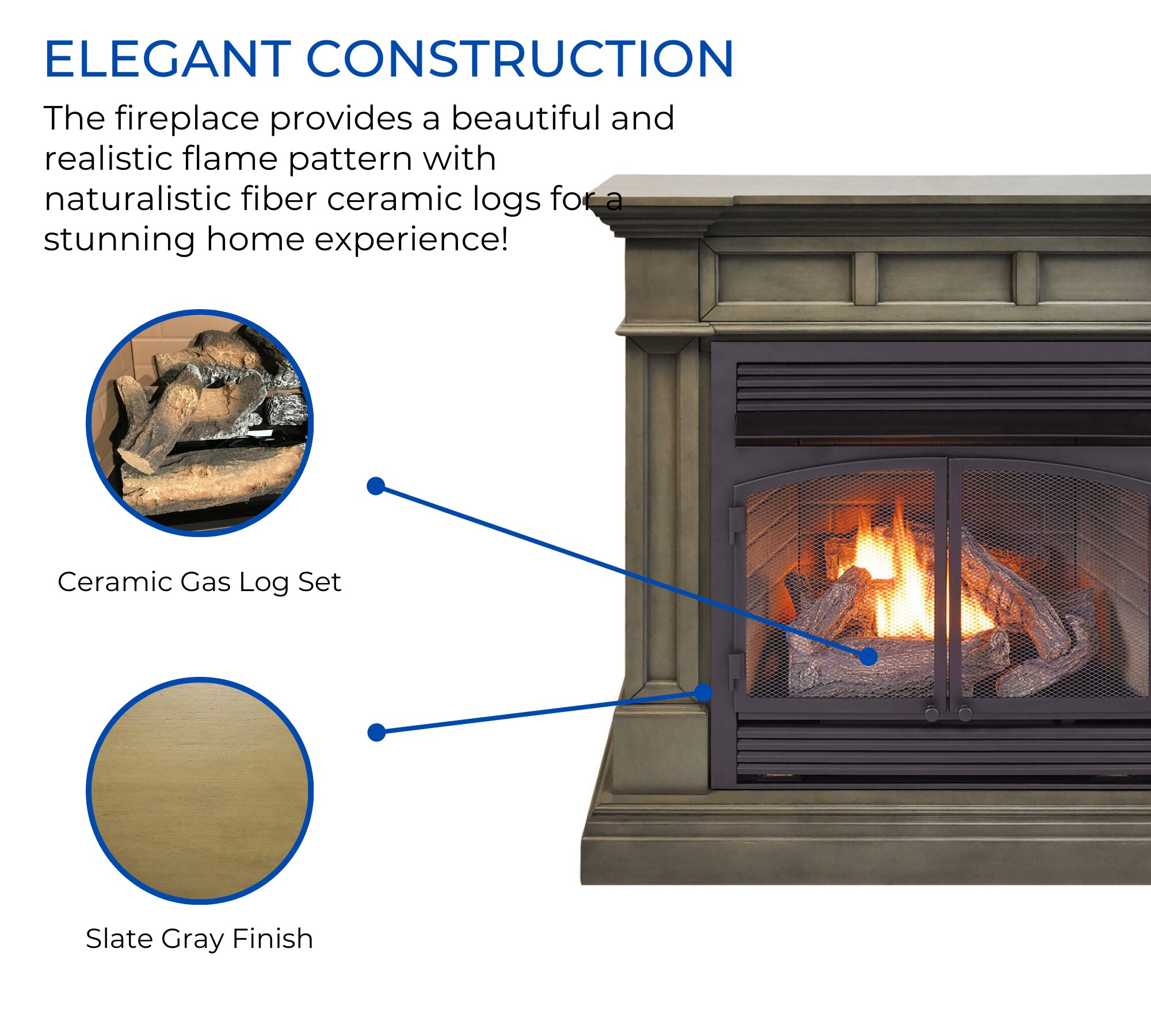 ELEGANT CONSTRUCTION

The fireplace provides a beautiful and realistic flame pattern with naturalistic fiber ceramic logs for a stunning home experience!

Ceramic Gas Log Set

Slate Gray Finish